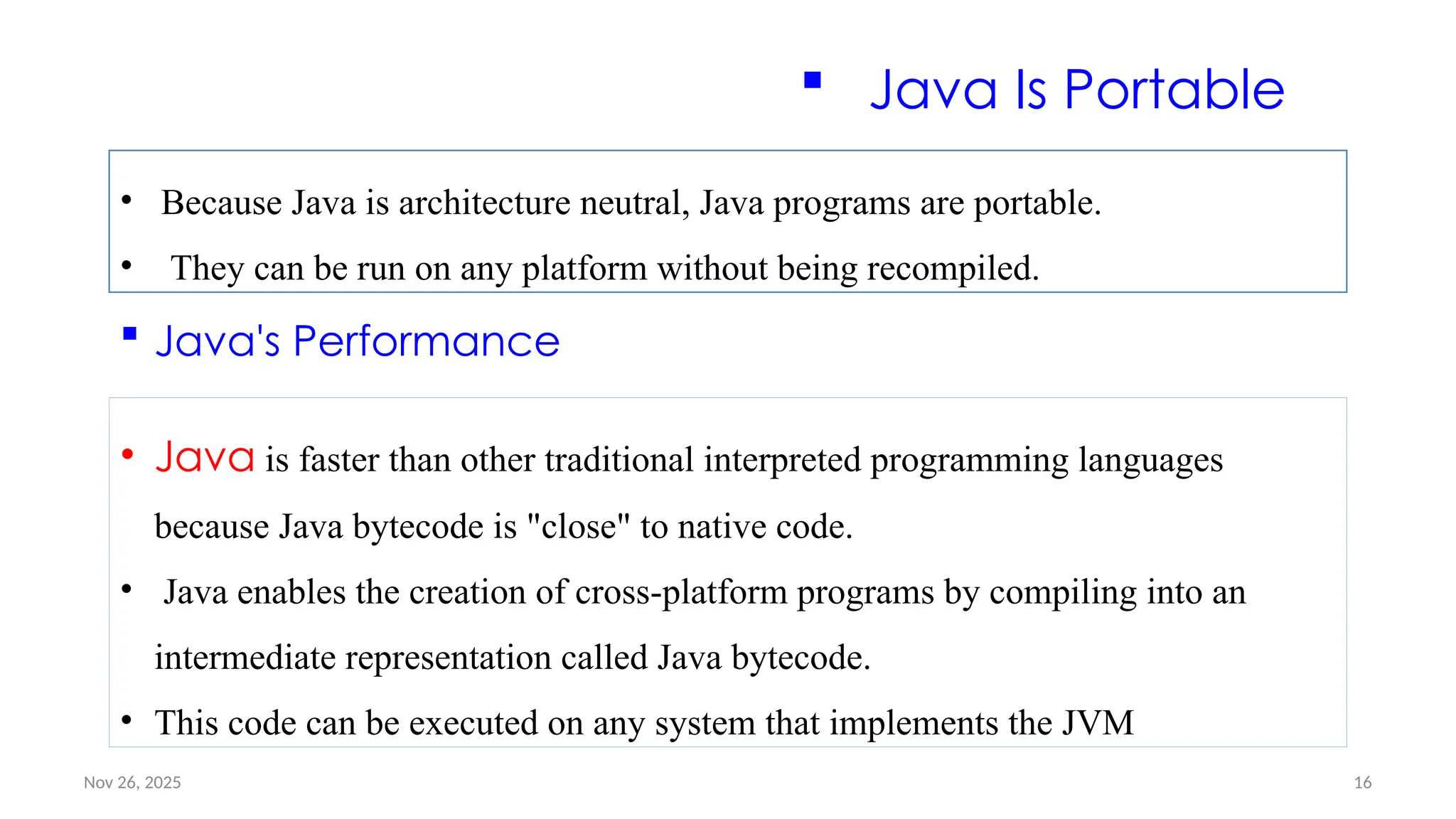 ▪ Java Is Portable

• Because Java is architecture neutral, Java programs are portable.
• They can be run on any platform without being recompiled.

▪ Java's Performance

• Java is faster than other traditional interpreted programming languages because Java bytecode is "close" to native code.
• Java enables the creation of cross-platform programs by compiling into an intermediate representation called Java bytecode.
• This code can be executed on any system that implements the JVM

Nov 26, 2025

16